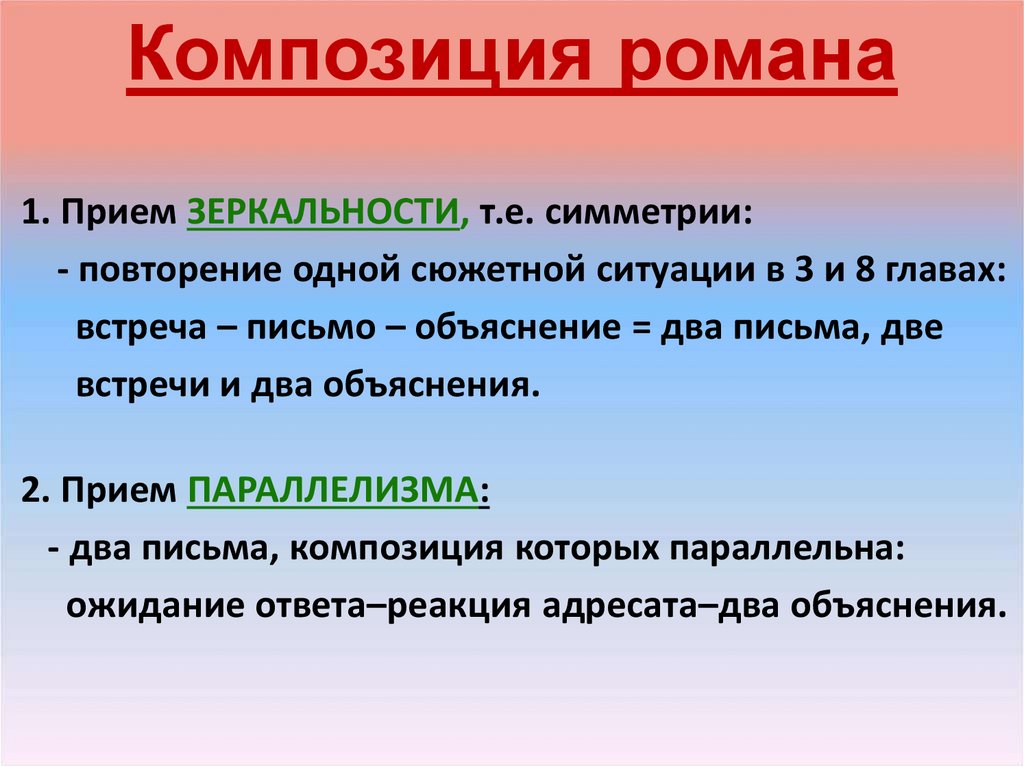 Композиция романа

1. Прием ЗЕРКАЛЬНОСТИ, т.е. симметрии:

- повторение одной сюжетной ситуации в 3 и 8 главах: встреча – письмо – объяснение = два письма, две встречи и два объяснения.

2. Прием ПАРАЛЛЕЛИЗМА:

- два письма, композиция которых параллельна: ожидание ответа–реакция адресата–два объяснения.